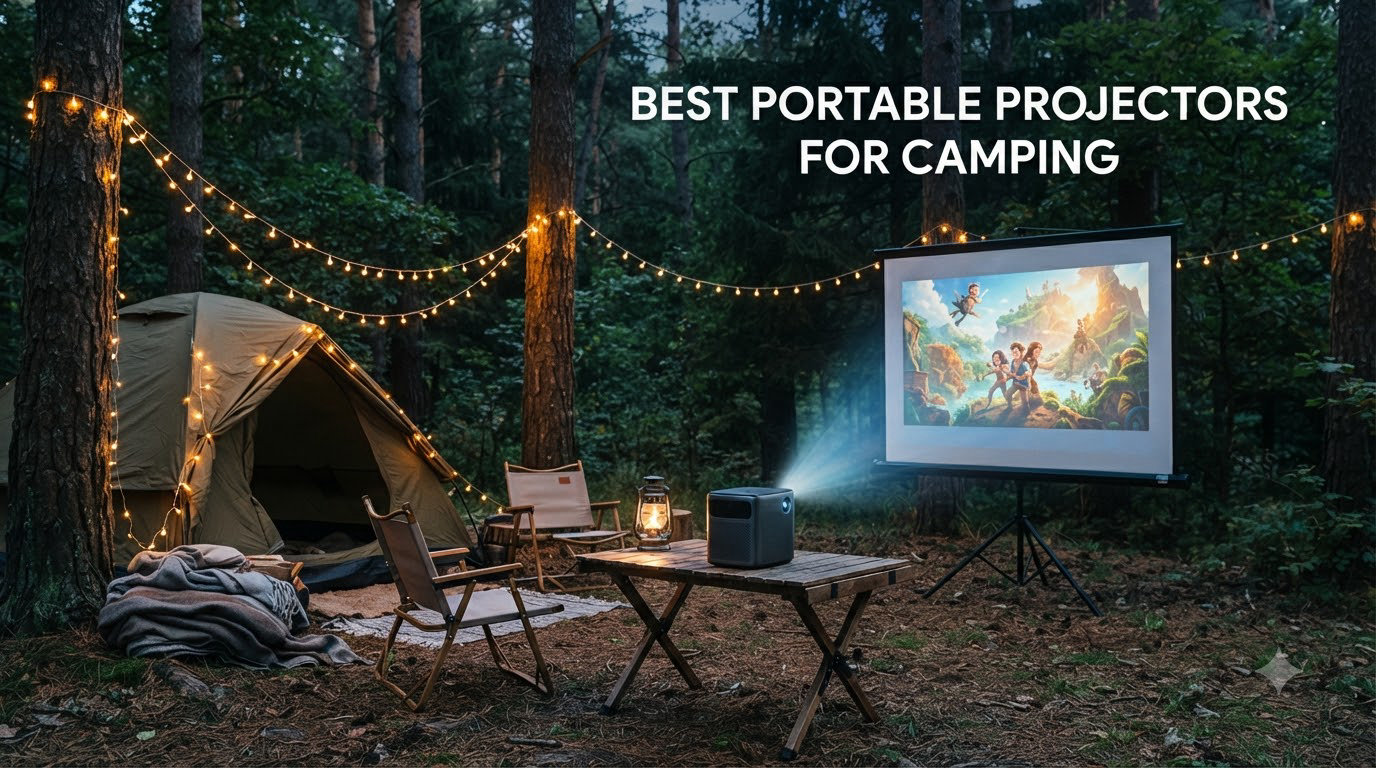 BEST PORTABLE PROJECTORS FOR CAMPING